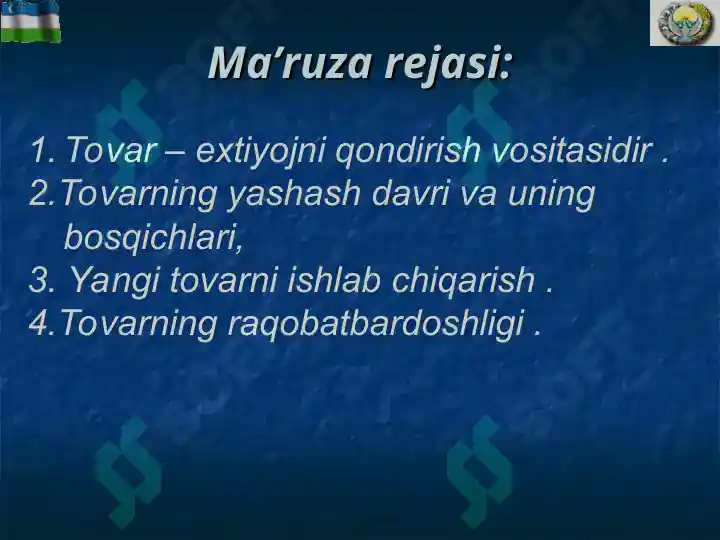 Ma’ruza rejasi:

1. Tovar – extiyojni qondirish vositasidir .
2.Tovarning yashash davri va uning bosqichlari,
3. Yangi tovarni ishlab chiqarish .
4.Tovarning raqobatbardoshligi .